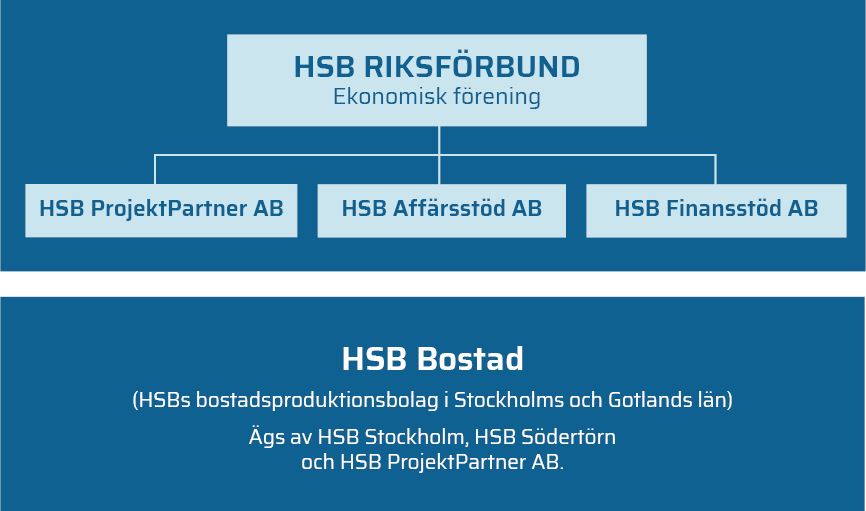 HSB RIKSFÖRBUND
Ekonomisk förening

HSB ProjektPartner AB

HSB Affärsstöd AB

HSB Finansstöd AB

HSB Bostad

(HSBs bostadsproduktionsbolag i Stockholms och Gotlands län)

Ägs av HSB Stockholm, HSB Södertörn och HSB ProjektPartner AB.